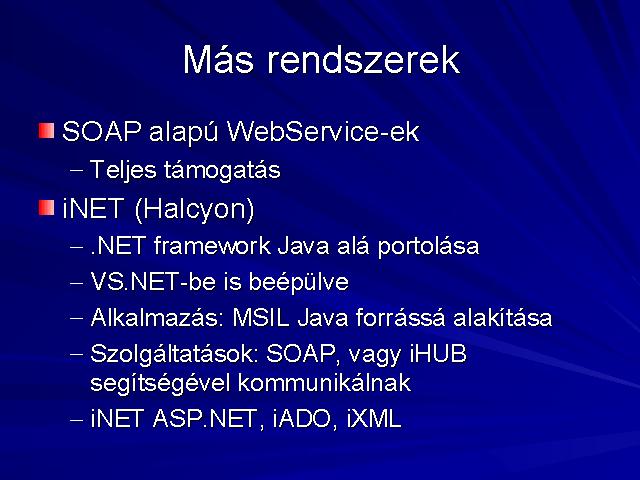 Más rendszerek

SOAP alapú WebService-ek
– Teljes támogatás

iNET (Halcyon)
– .NET framework Java alá portolása
– VS.NET-be is beépülve
– Alkalmazás: MSIL Java forrássá alakítása
– Szolgáltatások: SOAP, vagy iHUB segítségével kommunikálnak
– iNET ASP.NET, iADO, iXML